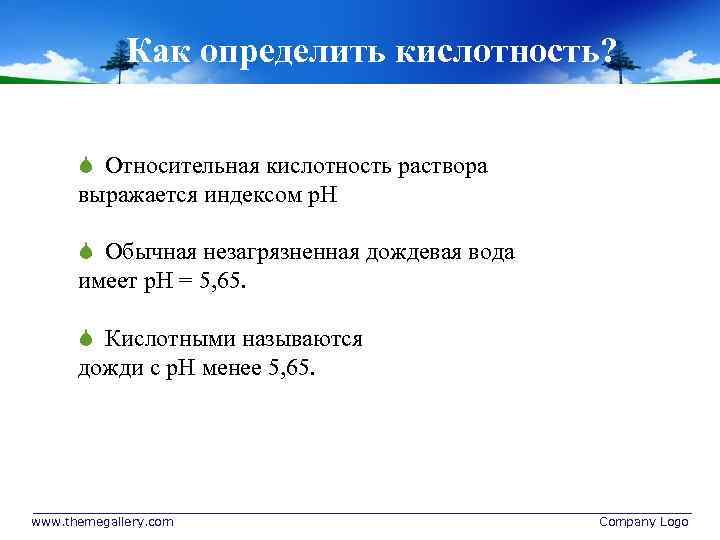 Как определить кислотность?

Относительная кислотность раствора выражается индексом pH

Обычная незагрязненная дождевая вода имеет pH = 5,65.

Кислотными называются дожди с pH менее 5,65.

www.themegallery.com

Company Logo